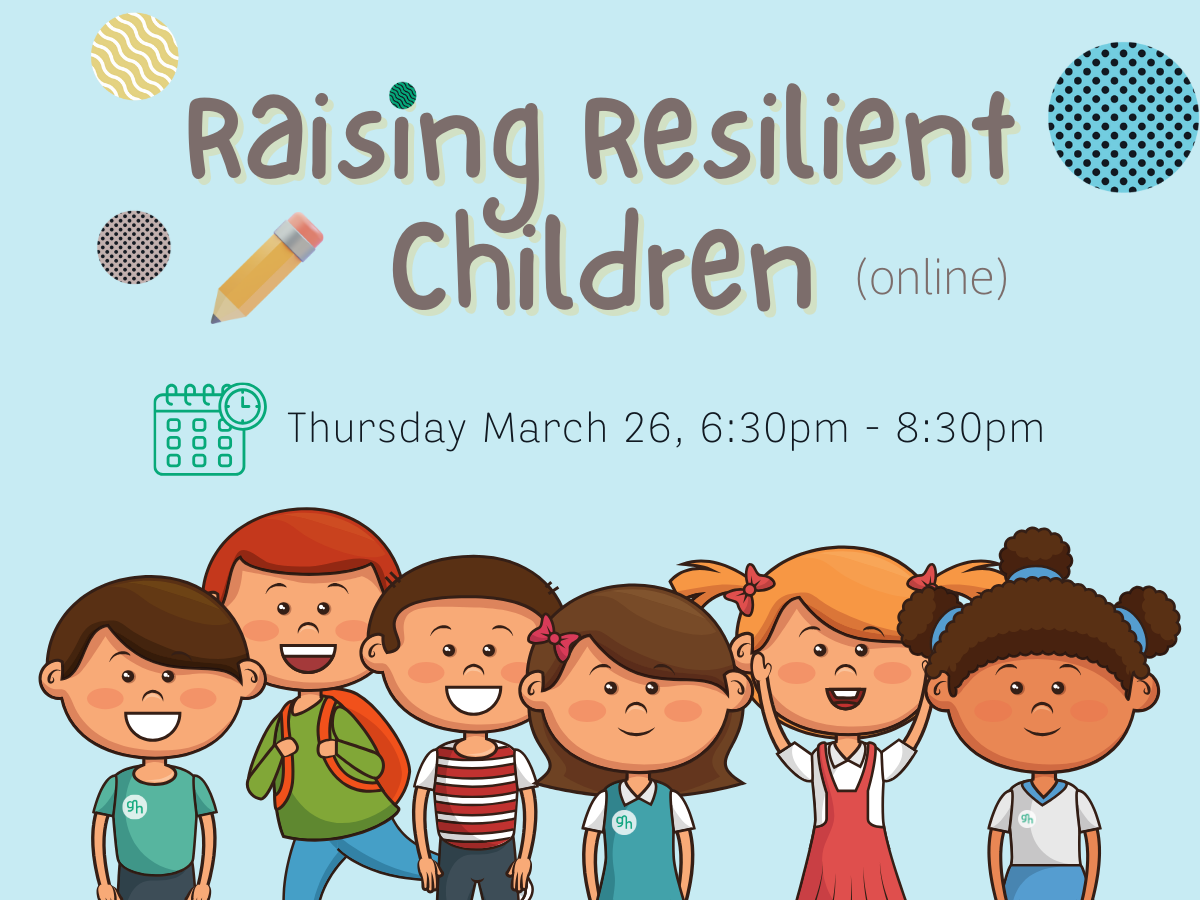 Raising Resilient Children (online)

Thursday March 26, 6:30pm - 8:30pm

gh

gh

gh